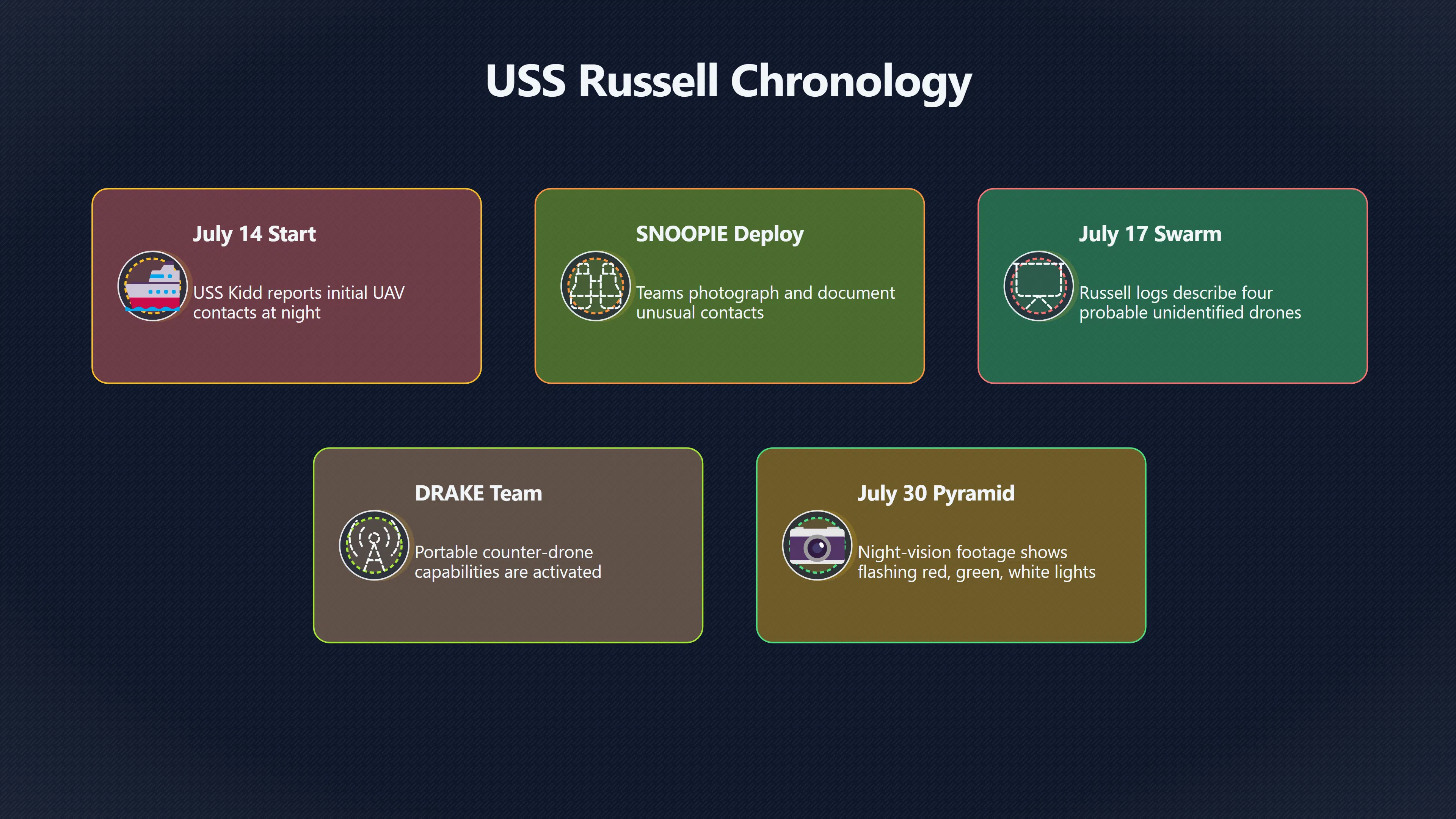 USS Russell Chronology

July 14 Start

USS Kidd reports initial UAV contacts at night

SNOOPIE Deploy

Teams photograph and document unusual contacts

July 17 Swarm

Russell logs describe four probable unidentified drones

DRAKE Team

Portable counter-drone capabilities are activated

July 30 Pyramid

Night-vision footage shows flashing red, green, white lights